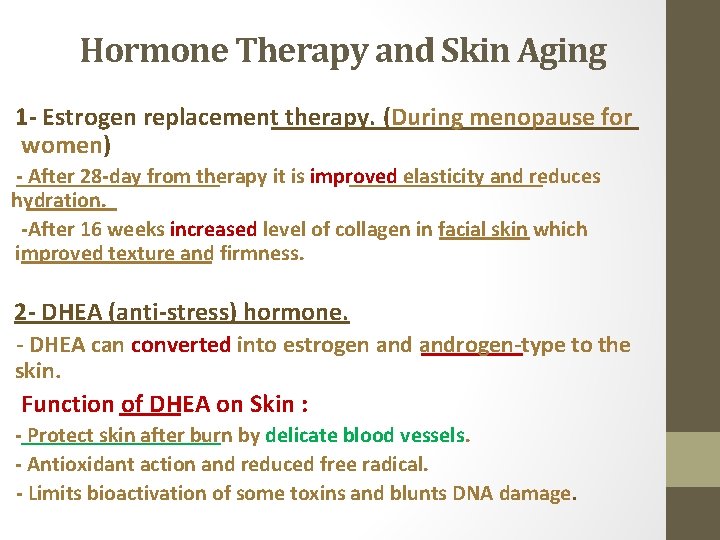 Hormone Therapy and Skin Aging

1- Estrogen replacement therapy. (During menopause for women)

- After 28-day from therapy it is improved elasticity and reduces hydration.

-After 16 weeks increased level of collagen in facial skin which improved texture and firmness.

2- DHEA (anti-stress) hormone.

- DHEA can converted into estrogen and androgen-type to the skin.

Function of DHEA on Skin :

- Protect skin after burn by delicate blood vessels.

- Antioxidant action and reduced free radical.

- Limits bioactivation of some toxins and blunts DNA damage.